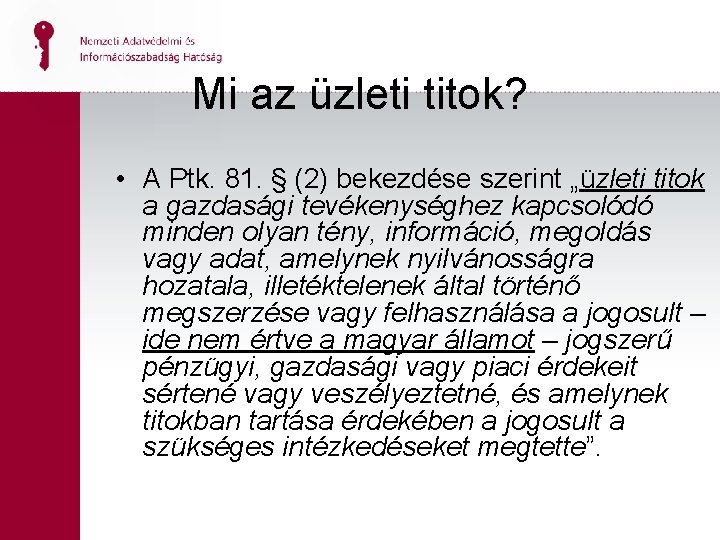 Nemzeti Adatvédelmi és Információszabadság Hatóság

Mi az üzleti titok?

• A Ptk. 81. § (2) bekezdése szerint „üzleti titok a gazdasági tevékenységhez kapcsolódó minden olyan tény, információ, megoldás vagy adat, amelynek nyilvánosságra hozatala, illetéktelenek által történő megszerzése vagy felhasználása a jogosult – ide nem értve a magyar államot – jogszerű pénzügyi, gazdasági vagy piaci érdekeit sértené vagy veszélyeztetné, és amelynek titokban tartása érdekében a jogosult a szükséges intézkedéseket megtette”.